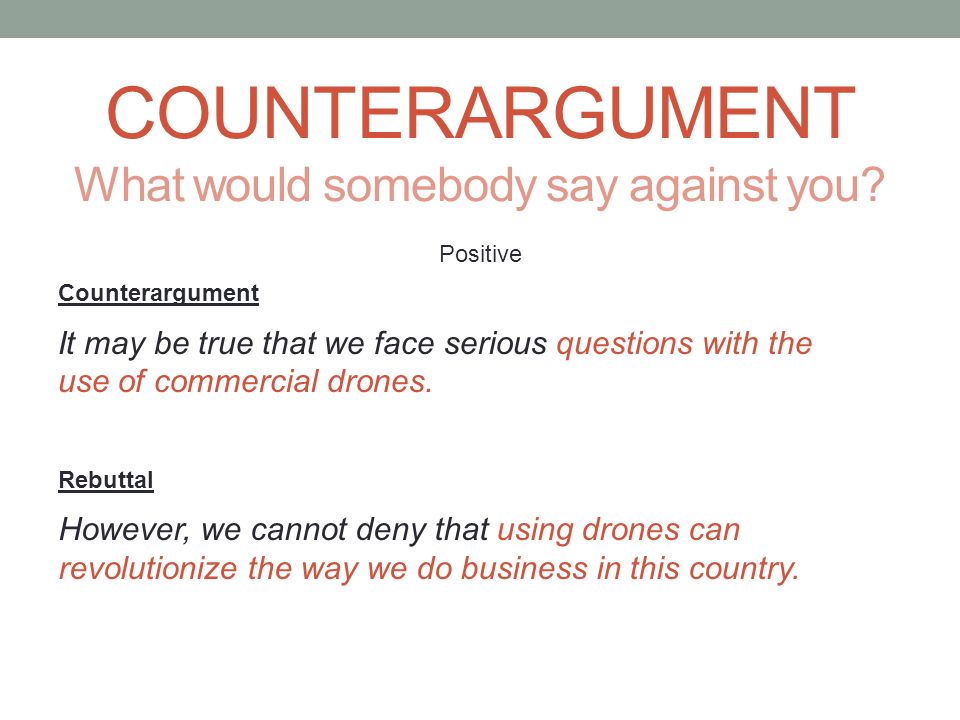 COUNTERARGUMENT
What would somebody say against you?

Positive

Counterargument

It may be true that we face serious questions with the use of commercial drones.

Rebuttal

However, we cannot deny that using drones can revolutionize the way we do business in this country.